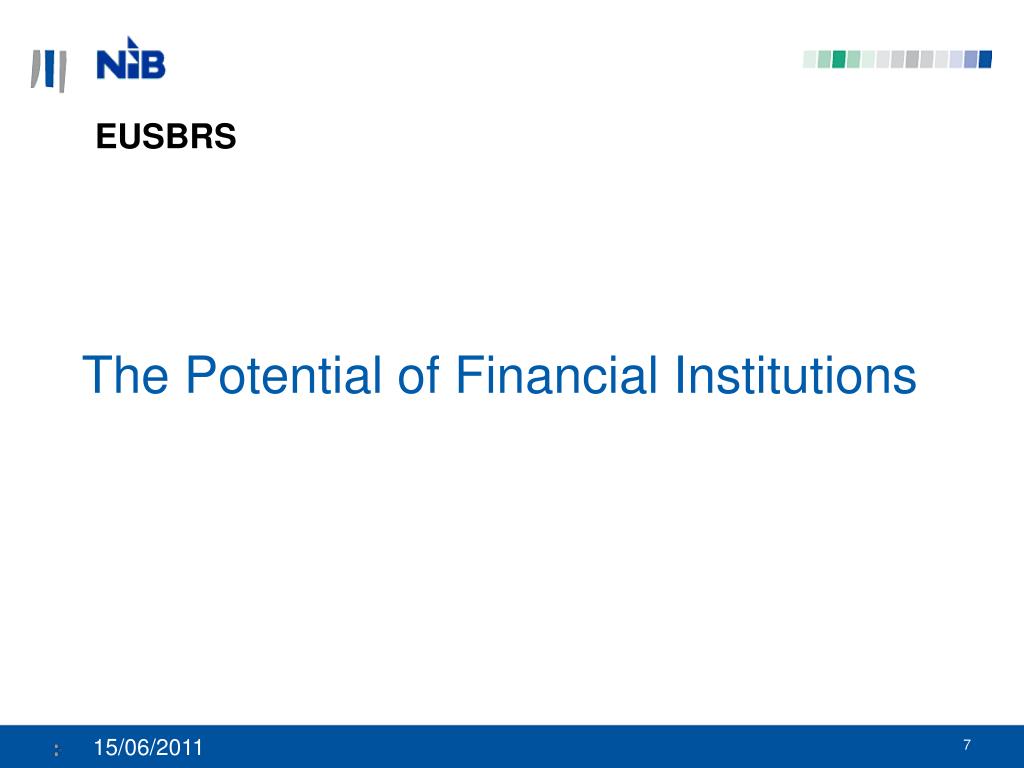 NIB

EUSBRS

The Potential of Financial Institutions

15/06/2011

7